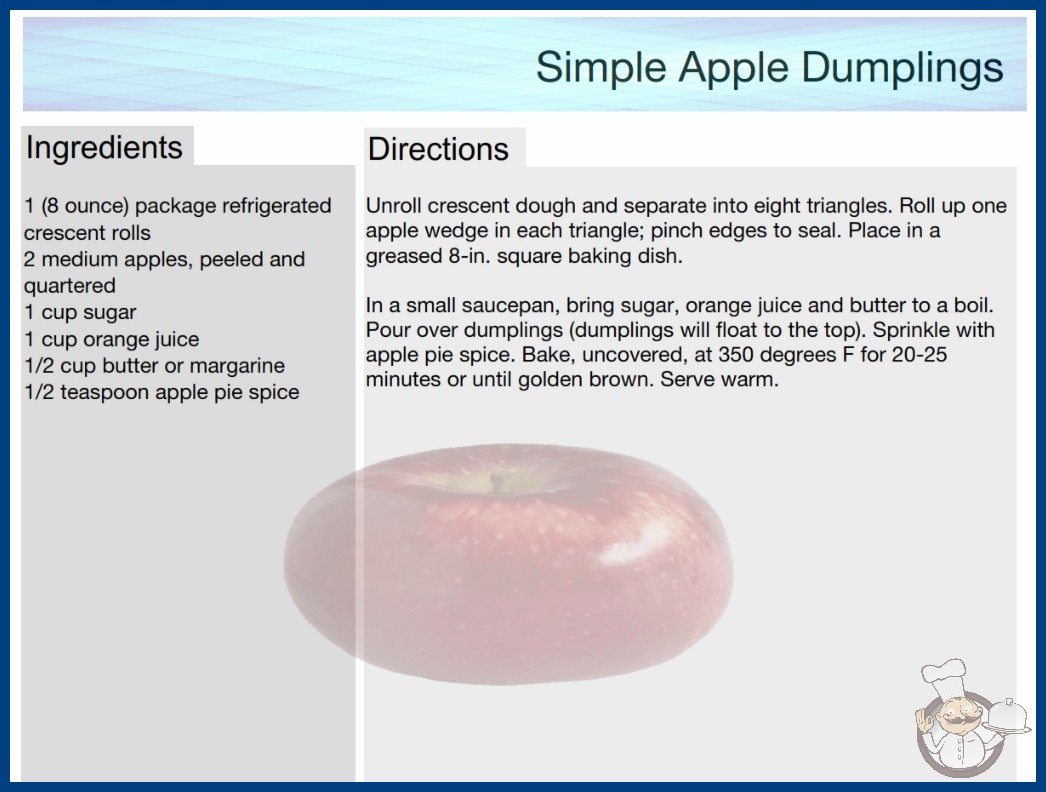 Simple Apple Dumplings

Ingredients

1 (8 ounce) package refrigerated crescent rolls
2 medium apples, peeled and quartered
1 cup sugar
1 cup orange juice
1/2 cup butter or margarine
1/2 teaspoon apple pie spice

Directions

Unroll crescent dough and separate into eight triangles. Roll up one apple wedge in each triangle; pinch edges to seal. Place in a greased 8-in. square baking dish.

In a small saucepan, bring sugar, orange juice and butter to a boil. Pour over dumplings (dumplings will float to the top). Sprinkle with apple pie spice. Bake, uncovered, at 350 degrees F for 20-25 minutes or until golden brown. Serve warm.